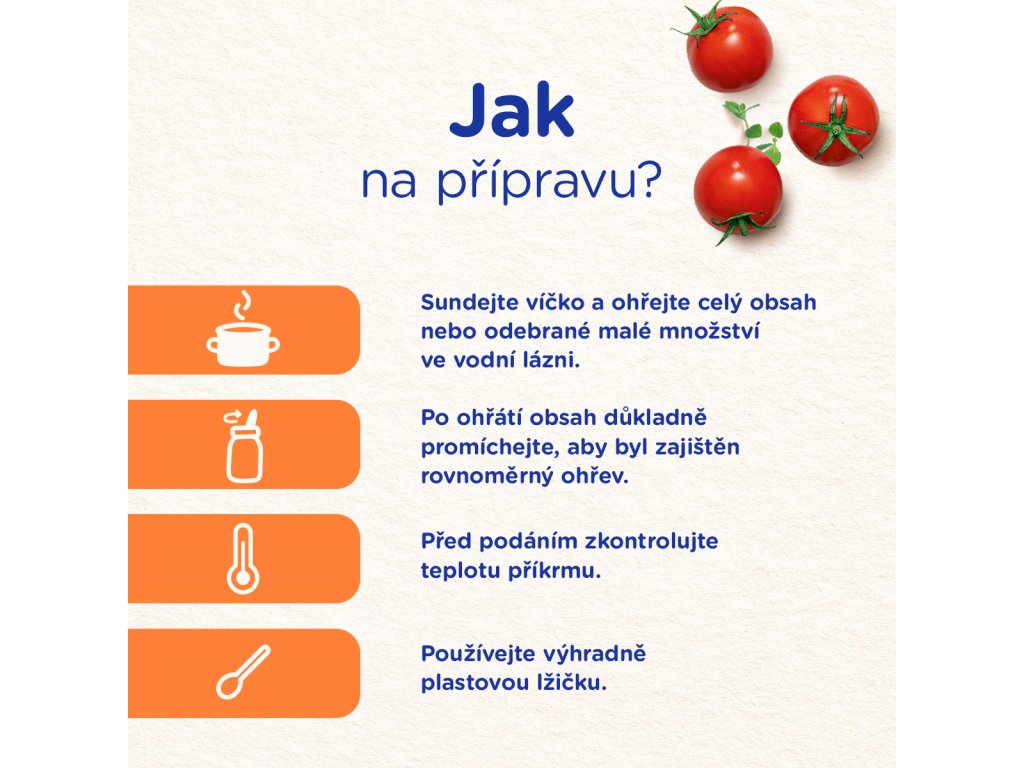 Jak
na přípravu?

Sundejte víčko a ohřejte celý obsah nebo odebrané malé množství ve vodní lázni.

Po ohřátí obsah důkladně promíchejte, aby byl zajištěn rovnoměrný ohřev.

Před podáním zkontrolujte teplotu příkrmu.

Používejte výhradně plastovou lžičku.